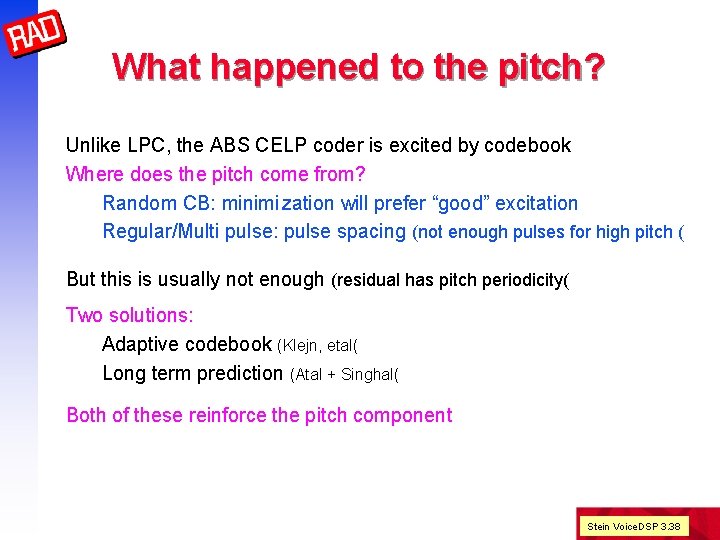 RAD

What happened to the pitch?

Unlike LPC, the ABS CELP coder is excited by codebook

Where does the pitch come from?

Random CB: minimization will prefer “good” excitation

Regular/Multi pulse: pulse spacing (not enough pulses for high pitch (

But this is usually not enough (residual has pitch periodicity(

Two solutions:

Adaptive codebook (Klejn, etal(

Long term prediction (Atal + Singhal(

Both of these reinforce the pitch component

Stein VoiceDSP 3.38